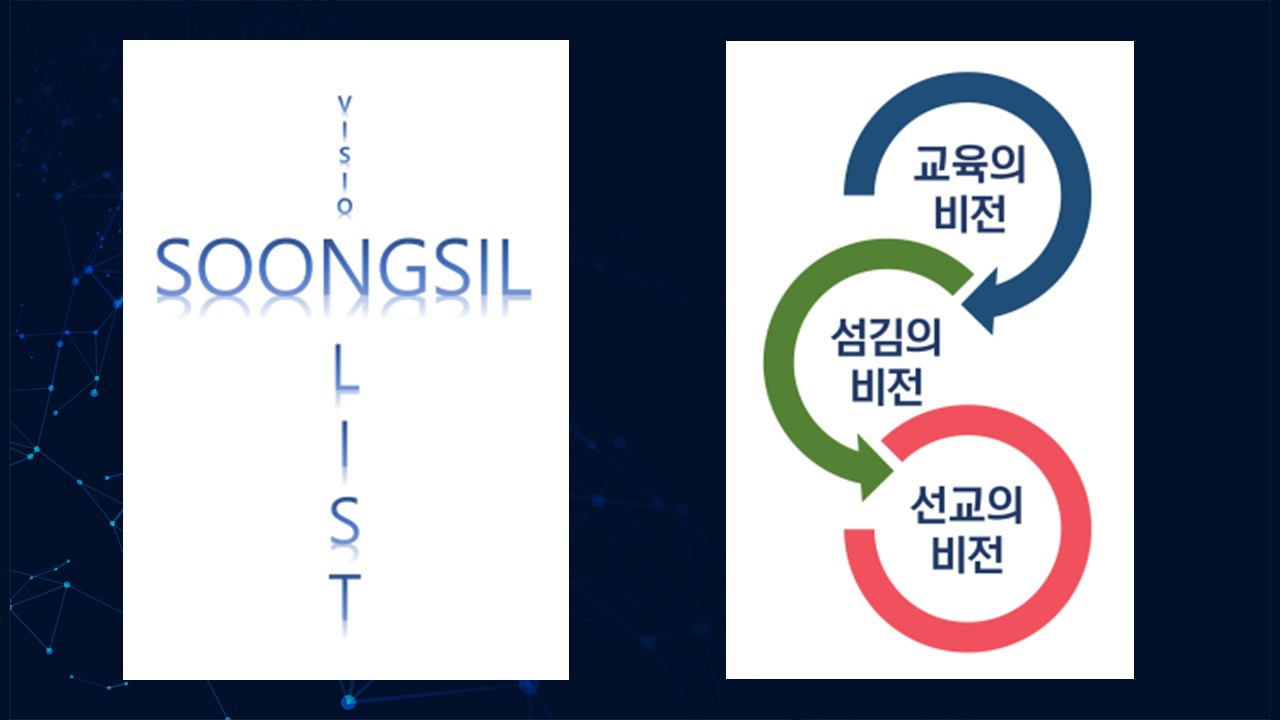 V
I
S
I
O
SOONGSIL
L
I
S
T

교육의
비전

섬김의
비전

선교의
비전